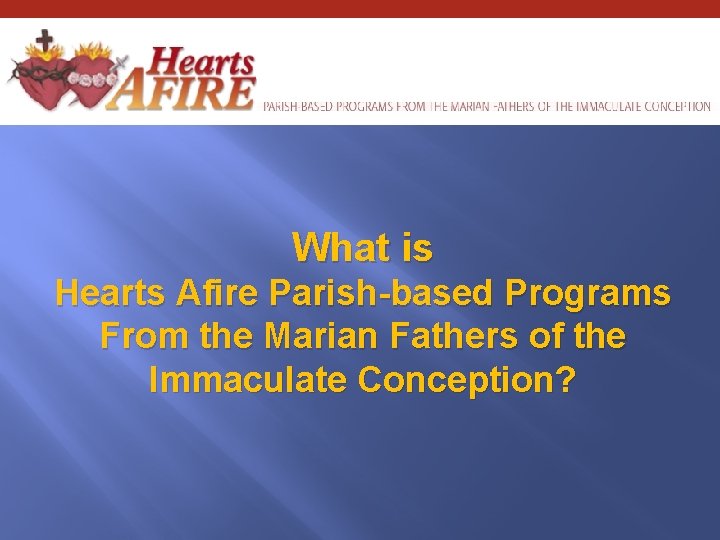 Hearts AFIRE

PARISH-BASED PROGRAMS FROM THE MARIAN FATHERS OF THE IMMACULATE CONCEPTION

What is
Hearts Afire Parish-based Programs From the Marian Fathers of the Immaculate Conception?